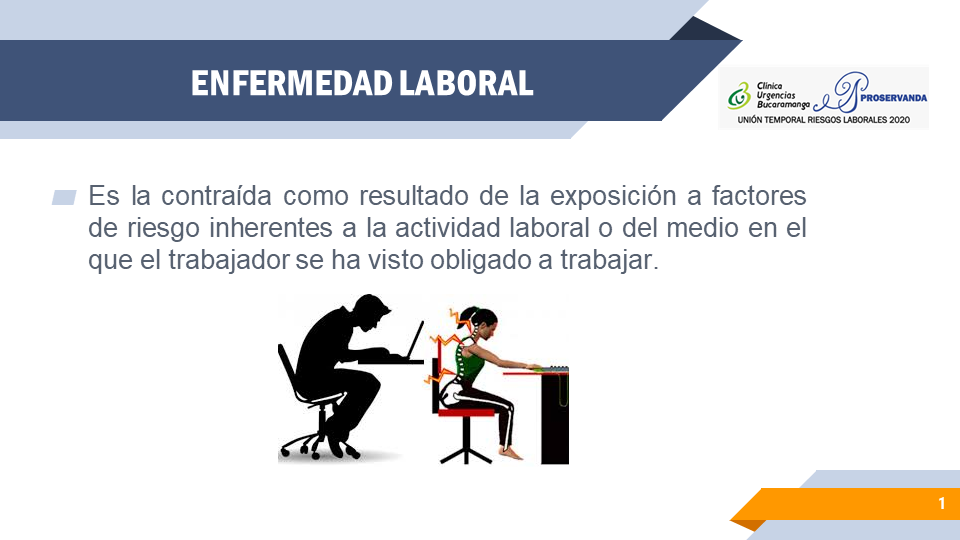 ENFERMEDAD LABORAL

Clínica Urgencias Bucaramanga PROSERVANDA
UNIÓN TEMPORAL RIESGOS LABORALES 2020

Es la contraída como resultado de la exposición a factores de riesgo inherentes a la actividad laboral o del medio en el que el trabajador se ha visto obligado a trabajar.

1